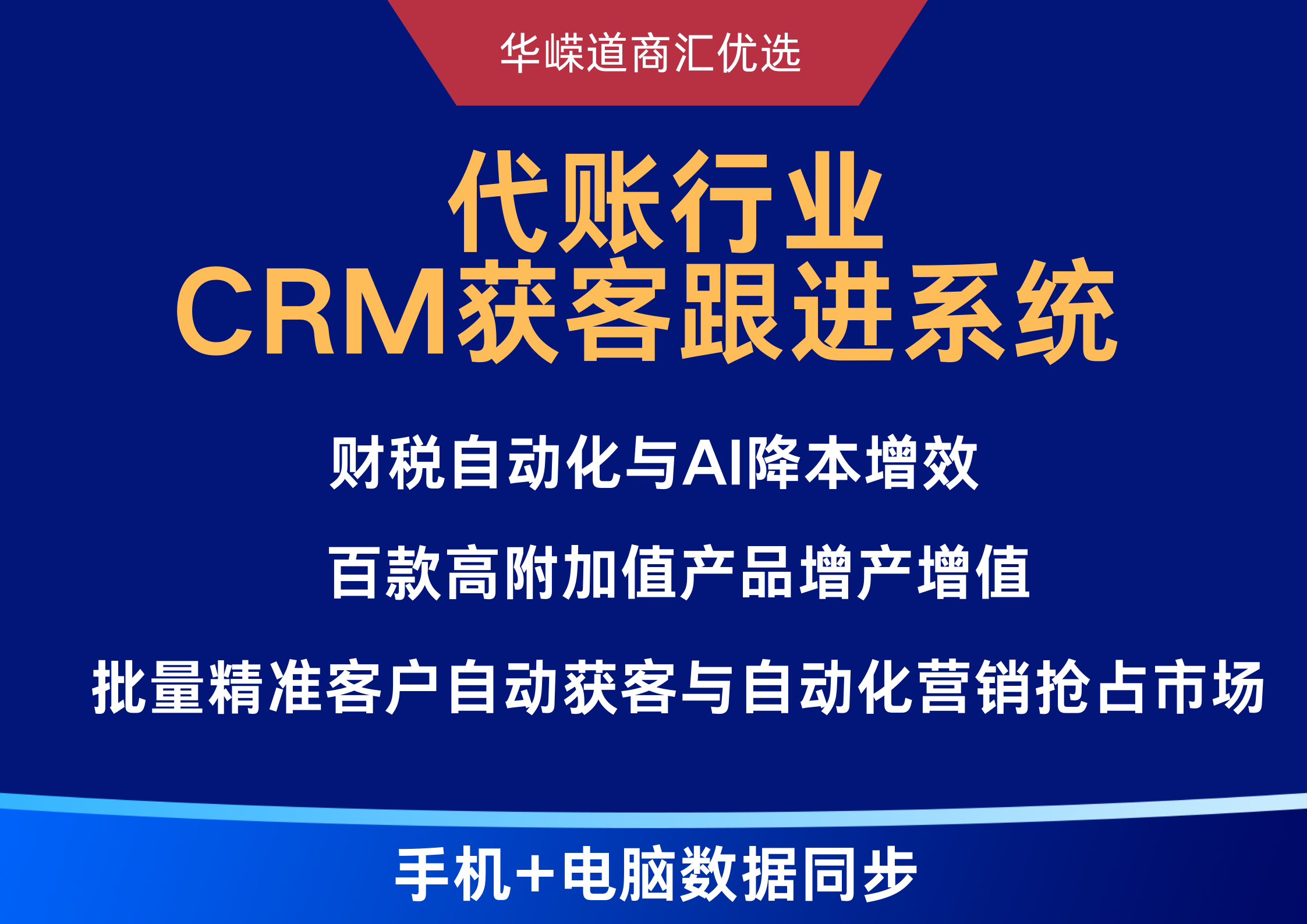 华嵘道商汇优选

代账行业
CRM获客跟进系统

财税自动化与AI降本增效

百款高附加值产品增产增值

批量精准客户自动获客与自动化营销抢占市场

手机+电脑数据同步